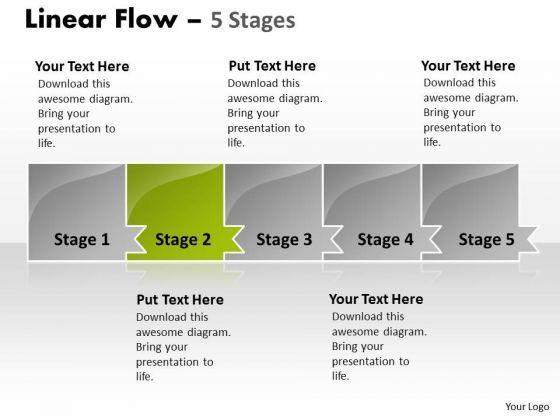 Linear Flow – 5 Stages

Your Text Here
Download this awesome diagram. Bring your presentation to life.

Put Text Here
Download this awesome diagram. Bring your presentation to life.

Your Text Here
Download this awesome diagram. Bring your presentation to life.

Stage 1

Stage 2

Stage 3

Stage 4

Stage 5

Put Text Here
Download this awesome diagram. Bring your presentation to life.

Your Text Here
Download this awesome diagram. Bring your presentation to life.

Your Logo